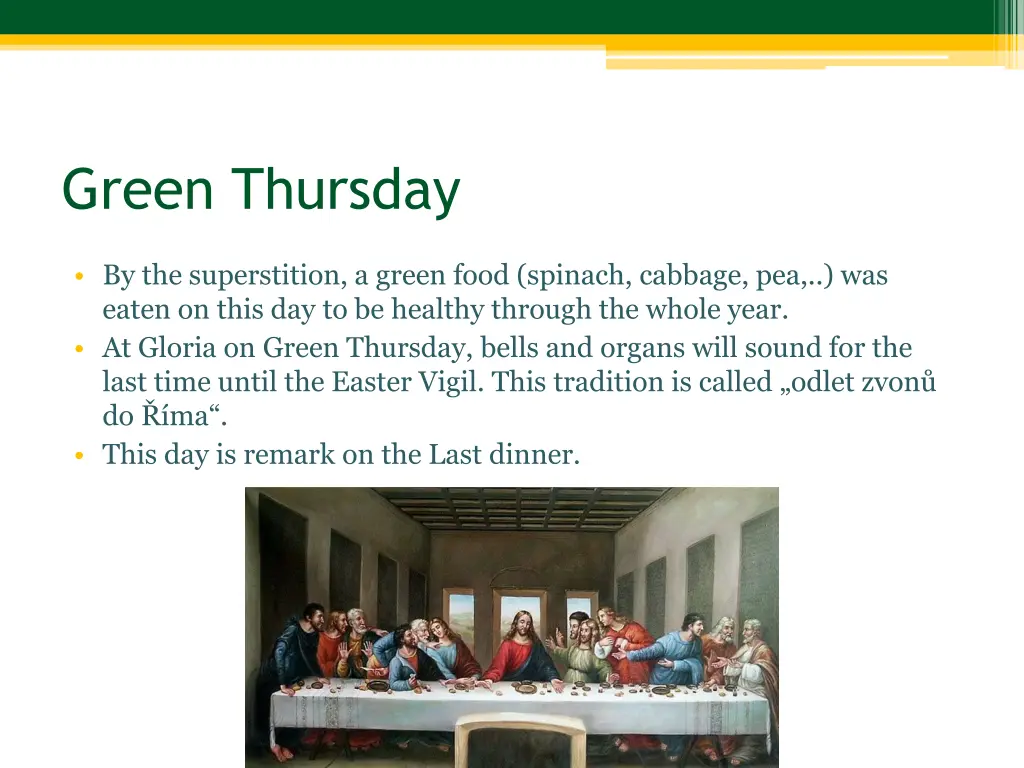 Green Thursday

• By the superstition, a green food (spinach, cabbage, pea,..) was eaten on this day to be healthy through the whole year.
• At Gloria on Green Thursday, bells and organs will sound for the last time until the Easter Vigil. This tradition is called „odlet zvonů do Říma“.
• This day is remark on the Last dinner.